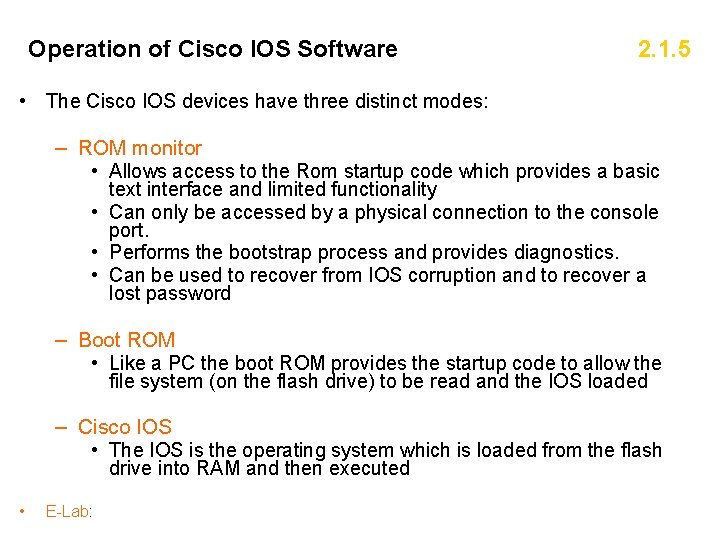 Operation of Cisco IOS Software 2.1.5

• The Cisco IOS devices have three distinct modes:

– ROM monitor
• Allows access to the Rom startup code which provides a basic text interface and limited functionality
• Can only be accessed by a physical connection to the console port.
• Performs the bootstrap process and provides diagnostics.
• Can be used to recover from IOS corruption and to recover a lost password

– Boot ROM
• Like a PC the boot ROM provides the startup code to allow the file system (on the flash drive) to be read and the IOS loaded

– Cisco IOS
• The IOS is the operating system which is loaded from the flash drive into RAM and then executed

• E-Lab: